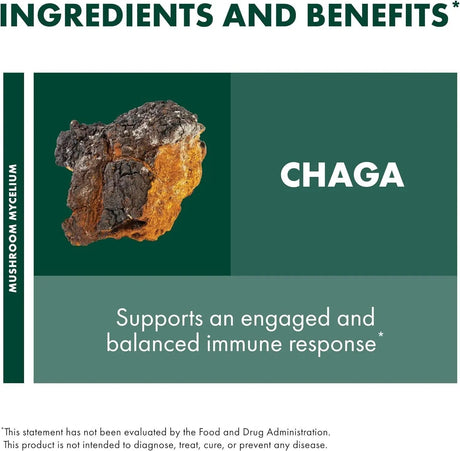 INGREDIENTS AND BENEFITS*

MUSHROOM MYCELIUM

CHAGA

Supports an engaged and balanced immune response*

*This statement has not been evaluated by the Food and Drug Administration. This product is not intended to diagnose, treat, cure, or prevent any disease.